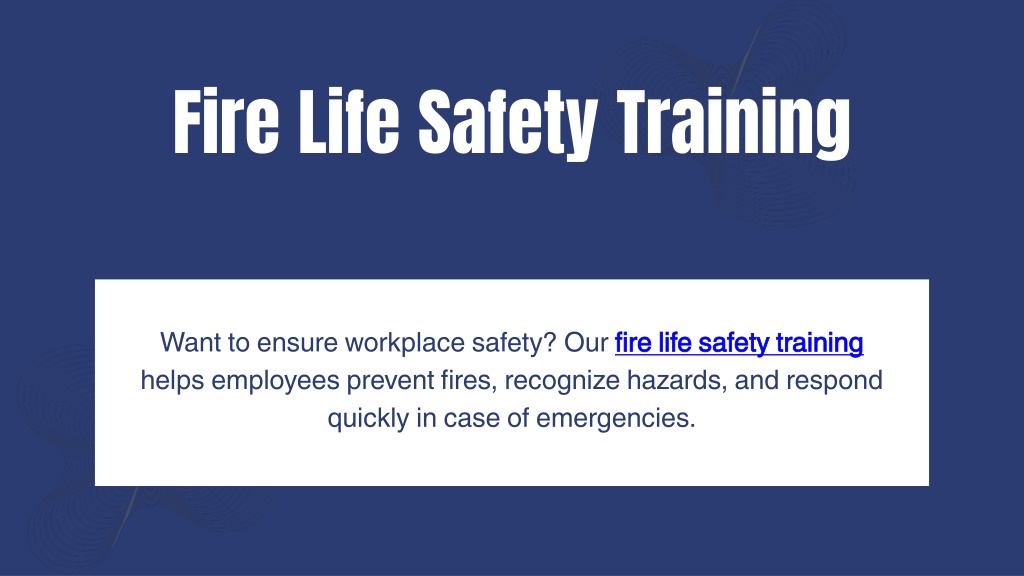 Fire Life Safety Training

Want to ensure workplace safety? Our fire life safety training helps employees prevent fires, recognize hazards, and respond quickly in case of emergencies.